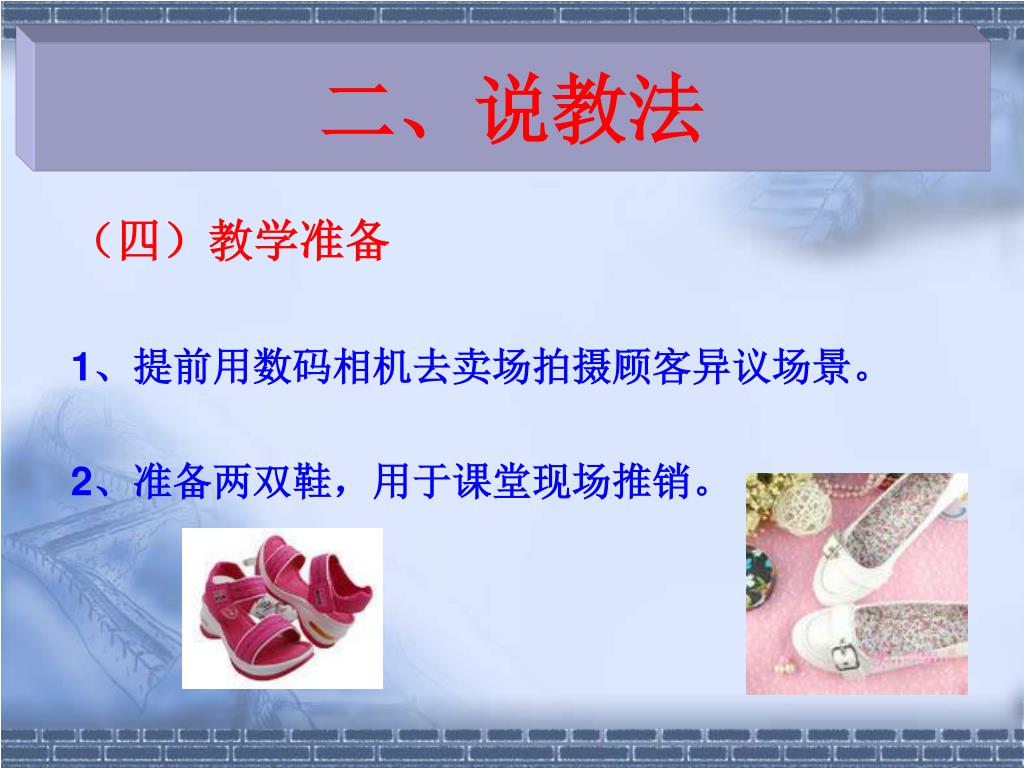 二、说教法

（四）教学准备

1、提前用数码相机去卖场拍摄顾客异议场景。

2、准备两双鞋，用于课堂现场推销。